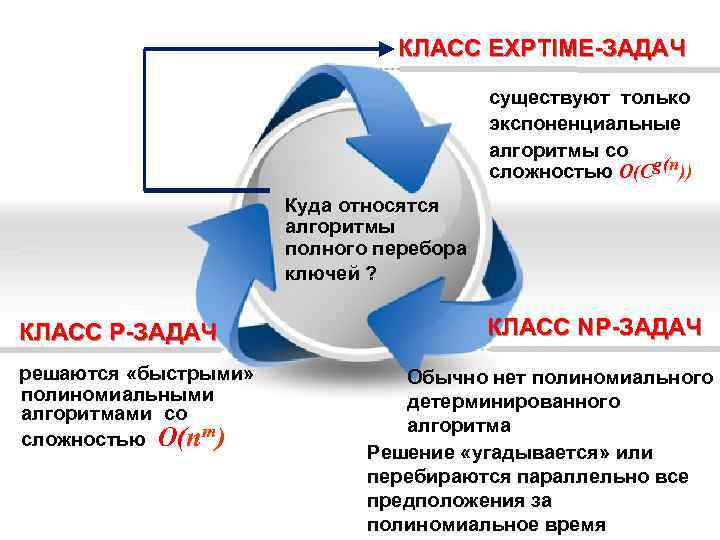 КЛАСС EXPTIME-ЗАДАЧ

существуют только экспоненциальные алгоритмы со сложностью $O(C^{g(n)})$

Куда относятся алгоритмы полного перебора ключей ?

КЛАСС P-ЗАДАЧ

решаются «быстрыми» полиномиальными алгоритмами со сложностью $O(n^m)$

КЛАСС NP-ЗАДАЧ

Обычно нет полиномиального детерминированного алгоритма

Решение «угадывается» или перебираются параллельно все предположения за полиномиальное время